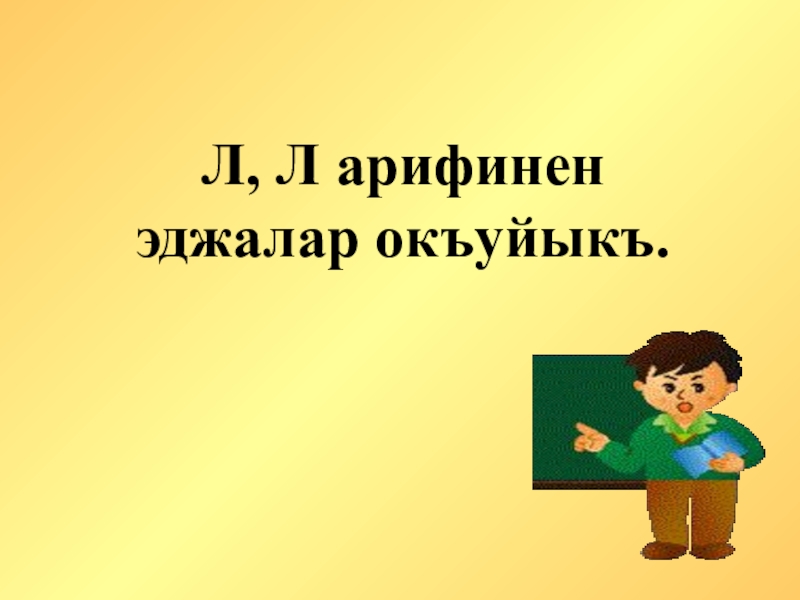 Л, Л арифинен эджалар окъуйыкъ.